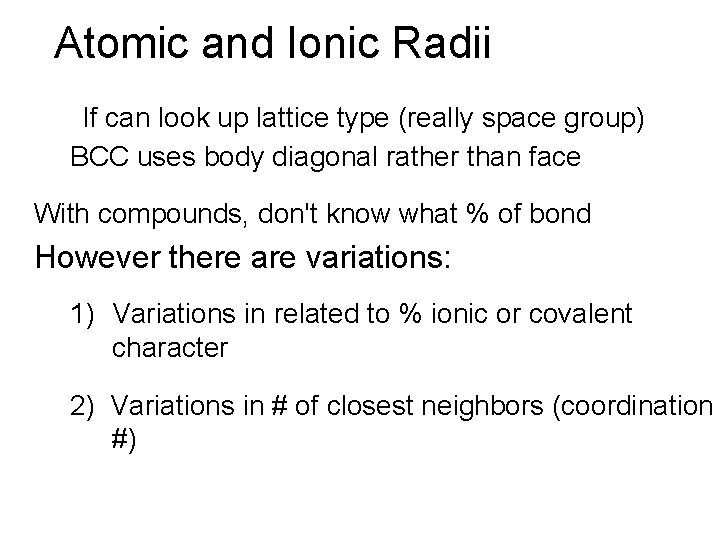 Atomic and Ionic Radii

If can look up lattice type (really space group)
BCC uses body diagonal rather than face

With compounds, don't know what % of bond

However there are variations:

1) Variations in related to % ionic or covalent character

2) Variations in # of closest neighbors (coordination #)